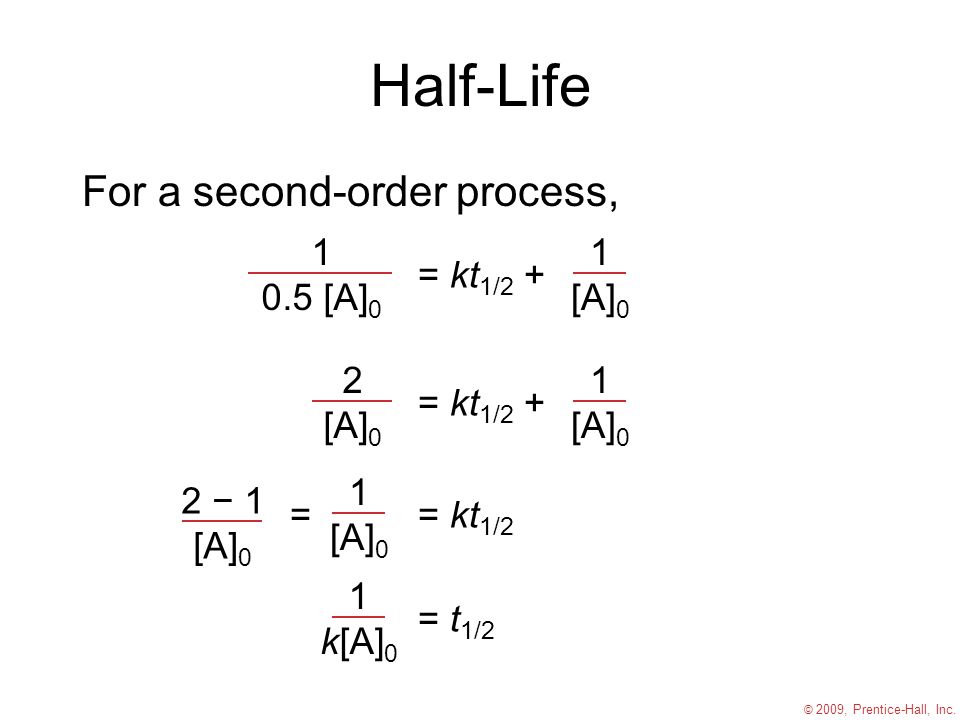 Half-Life

For a second-order process,

$\frac{1}{0.5\ [A]_0} = kt_{1/2} + \frac{1}{[A]_0}$

$\frac{2}{[A]_0} = kt_{1/2} + \frac{1}{[A]_0}$

$\frac{2 - 1}{[A]_0} = \frac{1}{[A]_0} = kt_{1/2}$

$\frac{1}{k[A]_0} = t_{1/2}$

© 2009, Prentice-Hall, Inc.